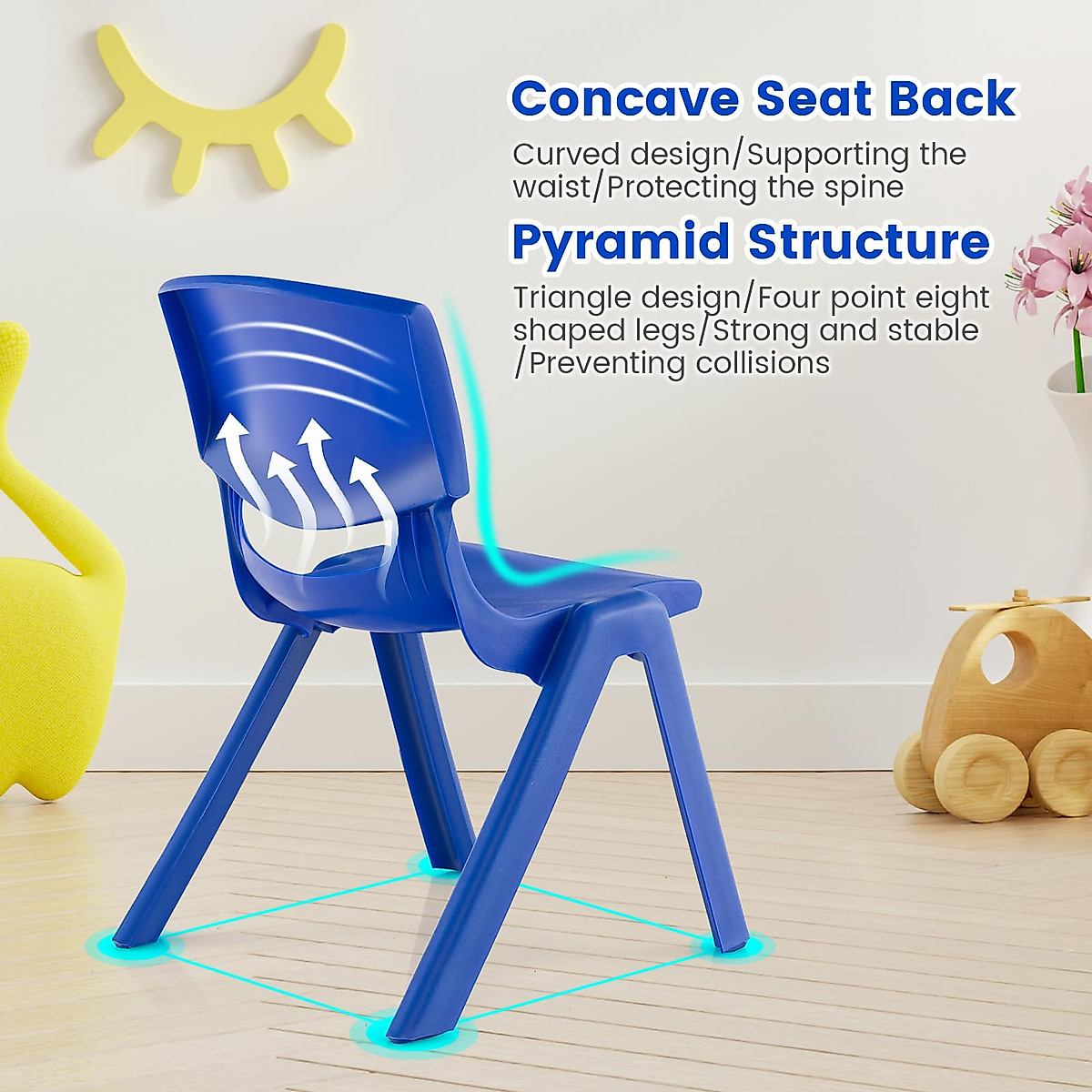 Concave Seat Back

Curved design/Supporting the waist/Protecting the spine

Pyramid Structure

Triangle design/Four point eight shaped legs/Strong and stable /Preventing collisions